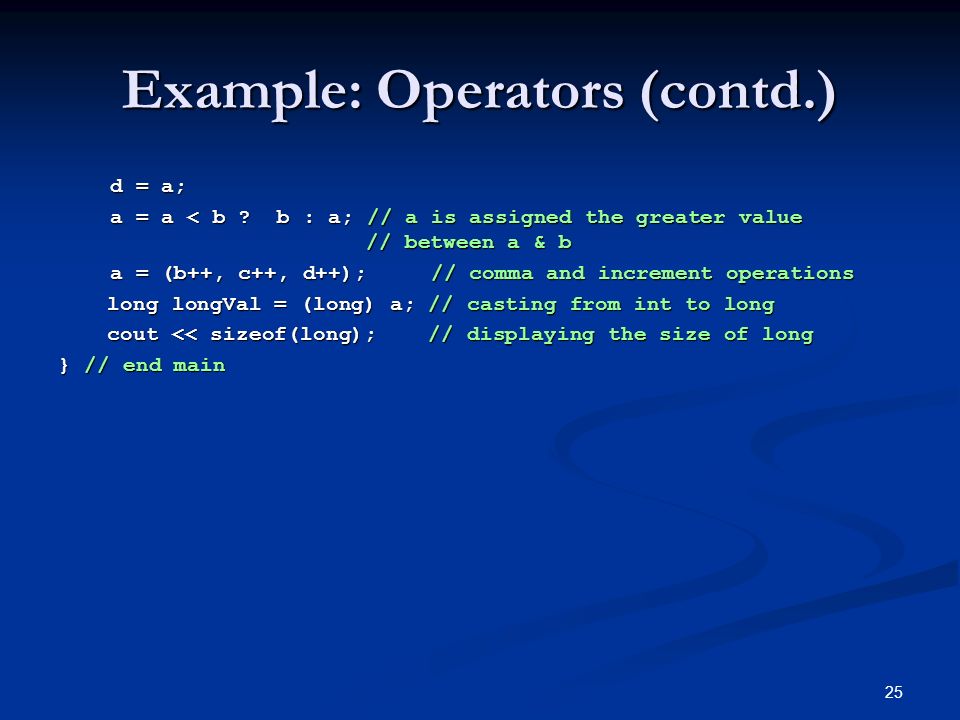 Example: Operators (contd.)

d = a;
a = a < b ?  b : a; // a is assigned the greater value
                    // between a & b
a = (b++, c++, d++);     // comma and increment operations
long longVal = (long) a; // casting from int to long
cout << sizeof(long);    // displaying the size of long
} // end main

25